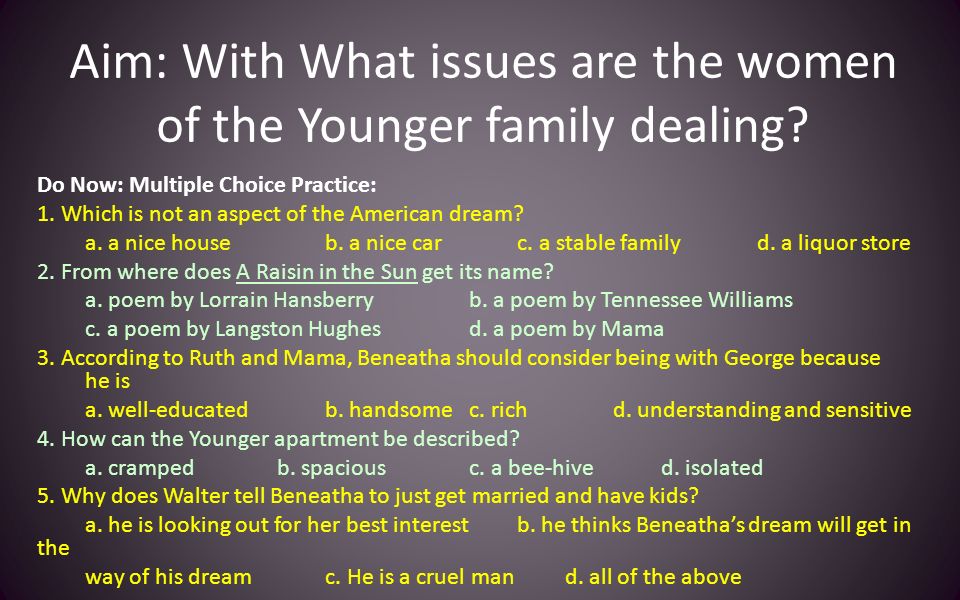 Aim: With What issues are the women of the Younger family dealing?

Do Now: Multiple Choice Practice:

1. Which is not an aspect of the American dream?

a. a nice house b. a nice car c. a stable family d. a liquor store

2. From where does A Raisin in the Sun get its name?

a. poem by Lorrain Hansberry b. a poem by Tennessee Williams

c. a poem by Langston Hughes d. a poem by Mama

3. According to Ruth and Mama, Beneatha should consider being with George because he is

a. well-educated b. handsome c. rich d. understanding and sensitive

4. How can the Younger apartment be described?

a. cramped b. spacious c. a bee-hive d. isolated

5. Why does Walter tell Beneatha to just get married and have kids?

a. he is looking out for her best interest b. he thinks Beneatha's dream will get in the way of his dream c. He is a cruel man d. all of the above